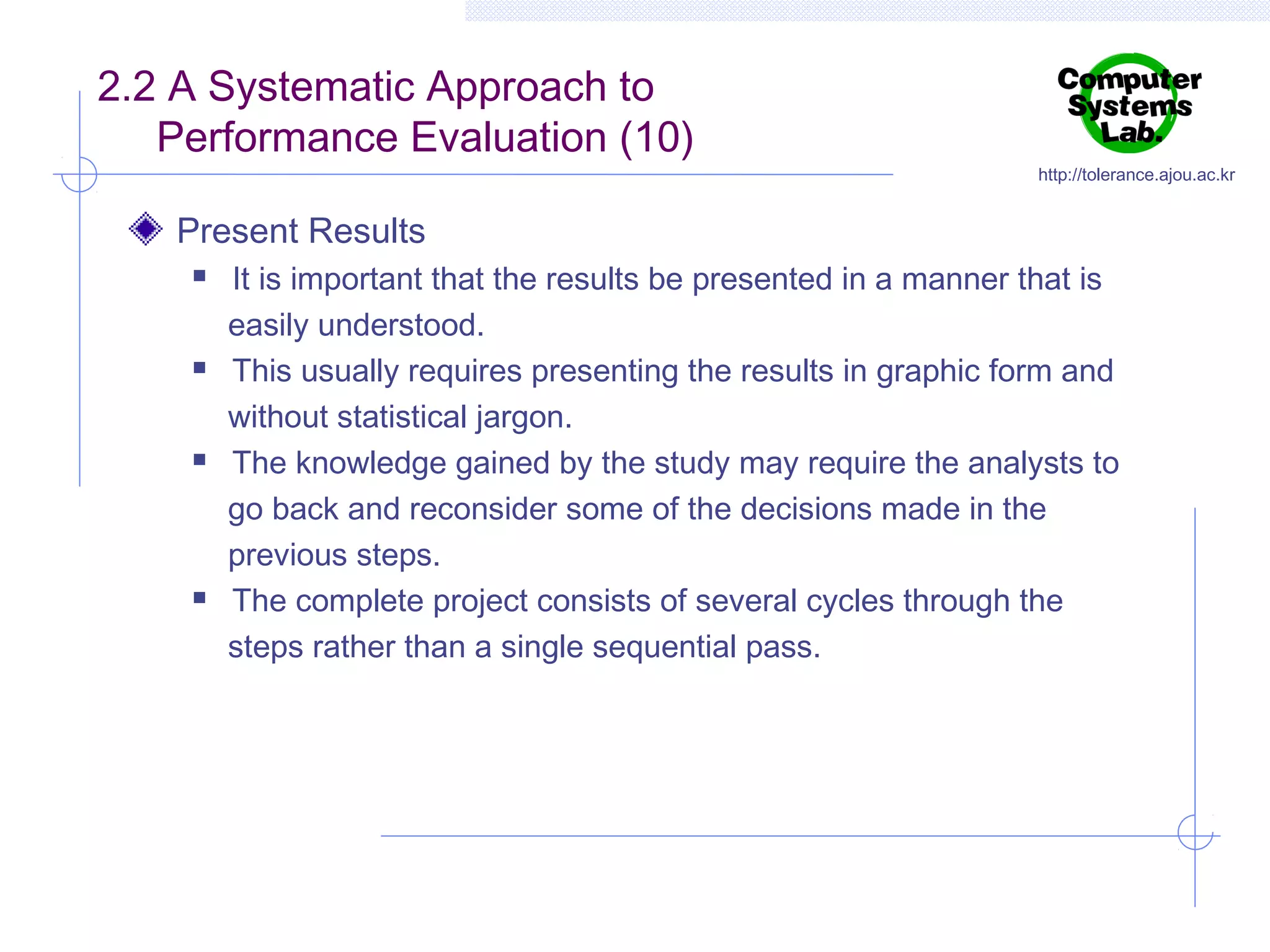 2.2 A Systematic Approach to Performance Evaluation (10)

Computer Systems Lab.

http://tolerance.ajou.ac.kr

Present Results

It is important that the results be presented in a manner that is easily understood.

This usually requires presenting the results in graphic form and without statistical jargon.

The knowledge gained by the study may require the analysts to go back and reconsider some of the decisions made in the previous steps.

The complete project consists of several cycles through the steps rather than a single sequential pass.